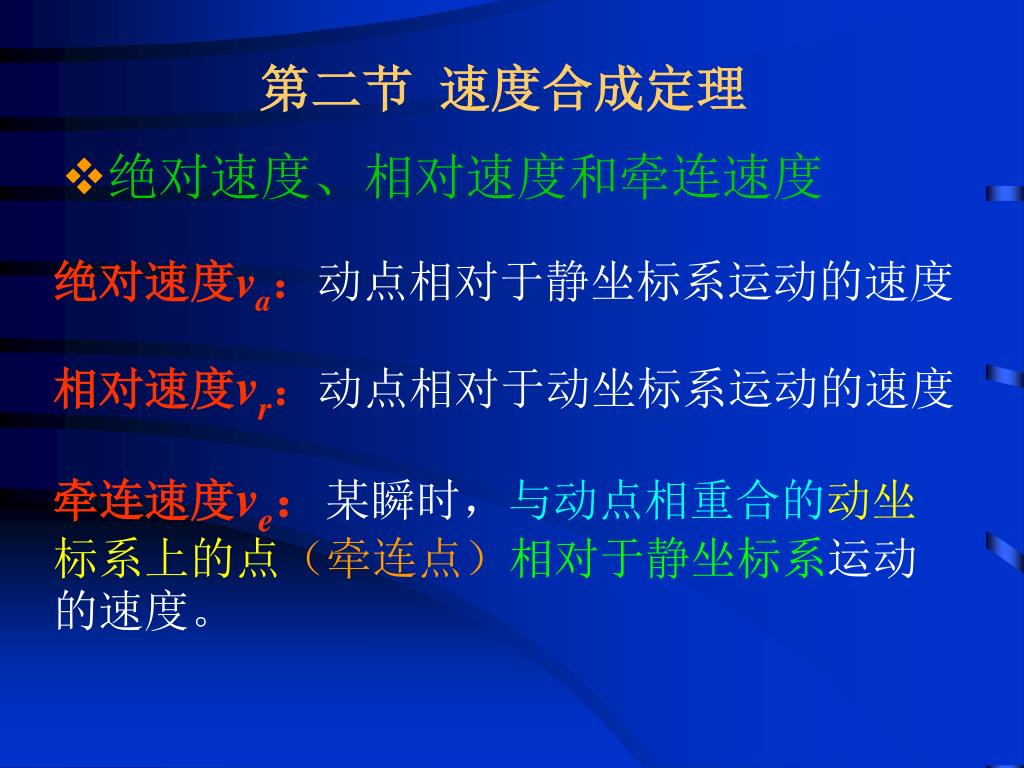 第二节 速度合成定理

❖绝对速度、相对速度和牵连速度

绝对速度$v_a$：动点相对于静坐标系运动的速度

相对速度$v_r$：动点相对于动坐标系运动的速度

牵连速度$v_e$：某瞬时，与动点相重合的动坐标系上的点（牵连点）相对于静坐标系运动的速度。